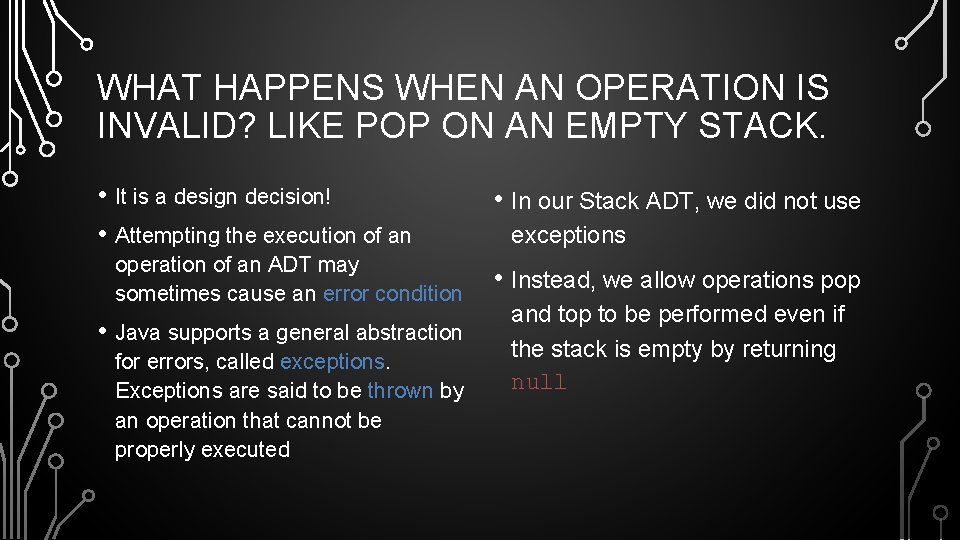 WHAT HAPPENS WHEN AN OPERATION IS INVALID? LIKE POP ON AN EMPTY STACK.

• It is a design decision!

• Attempting the execution of an operation of an ADT may sometimes cause an error condition

• Java supports a general abstraction for errors, called exceptions. Exceptions are said to be thrown by an operation that cannot be properly executed

• In our Stack ADT, we did not use exceptions

• Instead, we allow operations pop and top to be performed even if the stack is empty by returning null